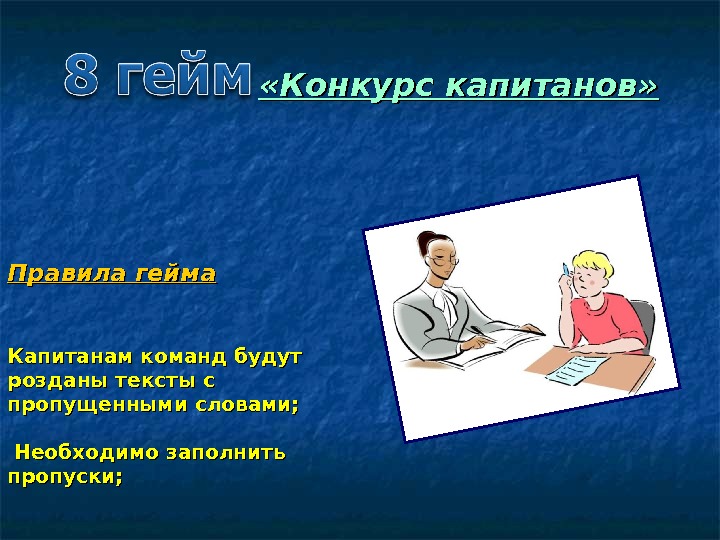 8 гейм «Конкурс капитанов»

Правила гейма

Капитанам команд будут розданы тексты с пропущенными словами;

Необходимо заполнить пропуски;